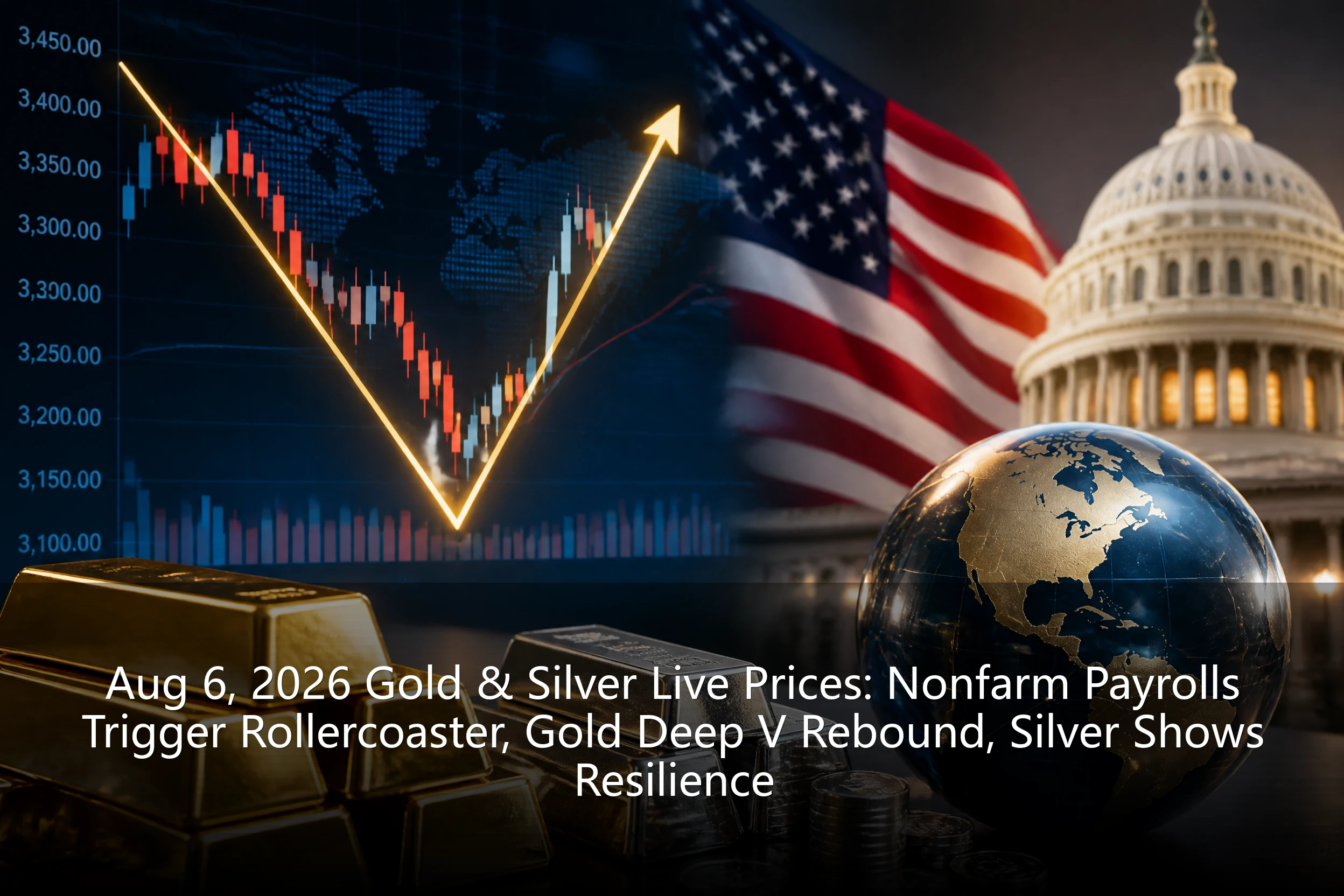 3,450.00
3,400.00
3,350.00
3,300.00
3,300.00
3,250.00
3,200.00
3,150.00
3,100.00

Aug 6, 2026 Gold & Silver Live Prices: Nonfarm Payrolls Trigger Rollercoaster, Gold Deep V Rebound, Silver Shows Resilience